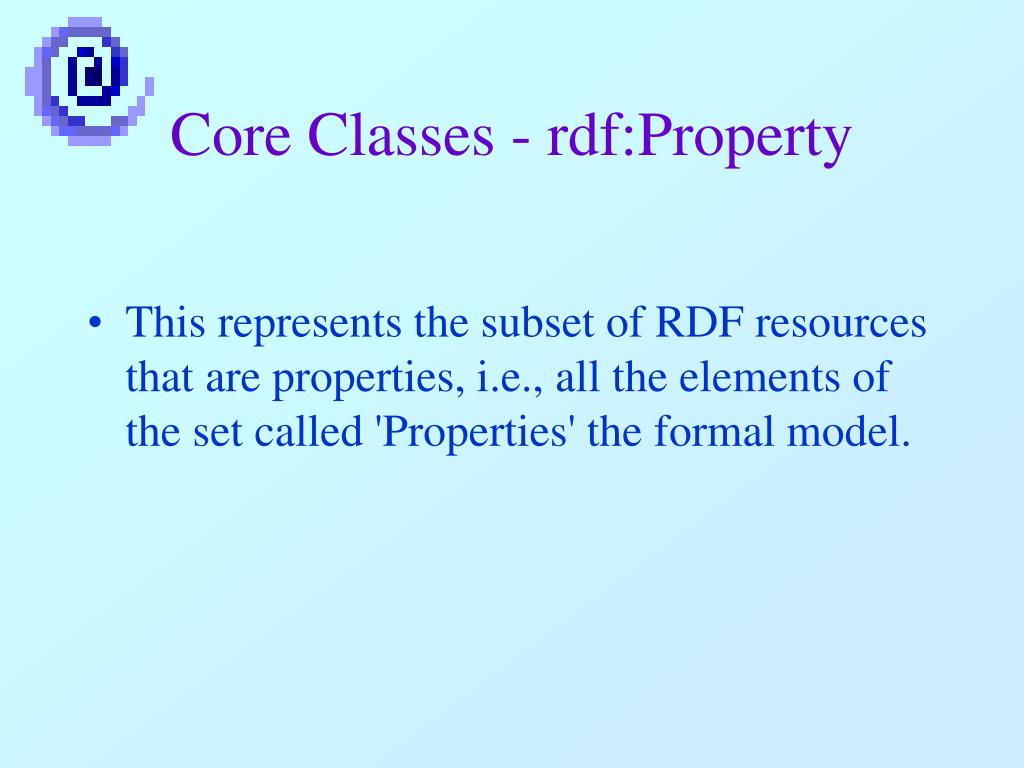 Core Classes - rdf:Property

• This represents the subset of RDF resources that are properties, i.e., all the elements of the set called 'Properties' the formal model.